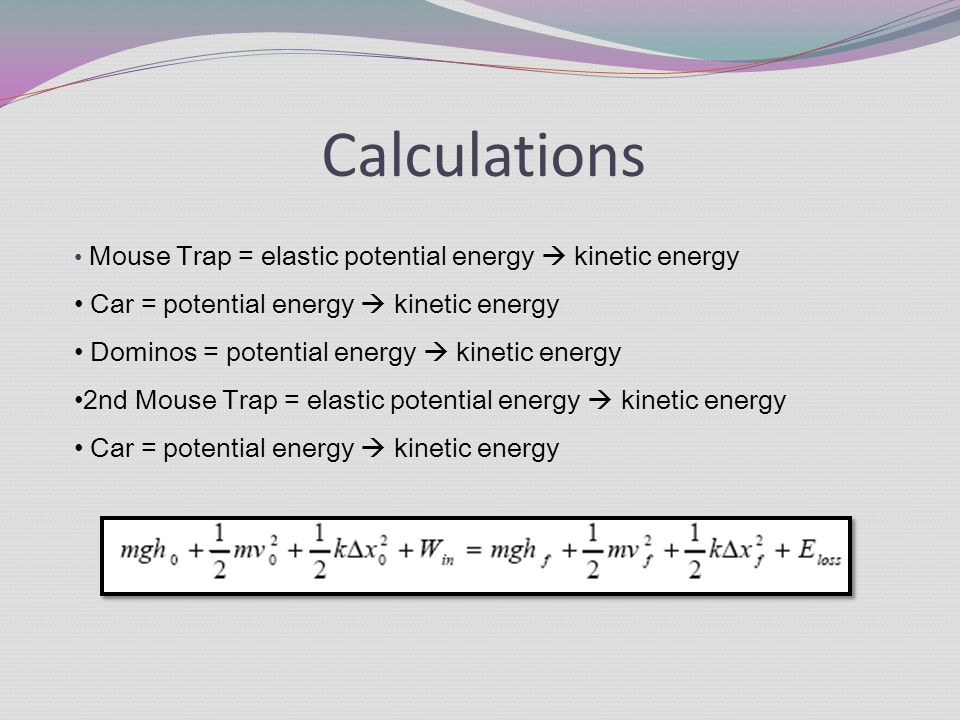 Calculations

• Mouse Trap = elastic potential energy → kinetic energy

• Car = potential energy → kinetic energy

• Dominos = potential energy → kinetic energy

•2nd Mouse Trap = elastic potential energy → kinetic energy

• Car = potential energy → kinetic energy

$mgh_0 + \frac{1}{2}mv_0^2 + \frac{1}{2}k\Delta x_0^2 + W_{in} = mgh_f + \frac{1}{2}mv_f^2 + \frac{1}{2}k\Delta x_f^2 + E_{loss}$